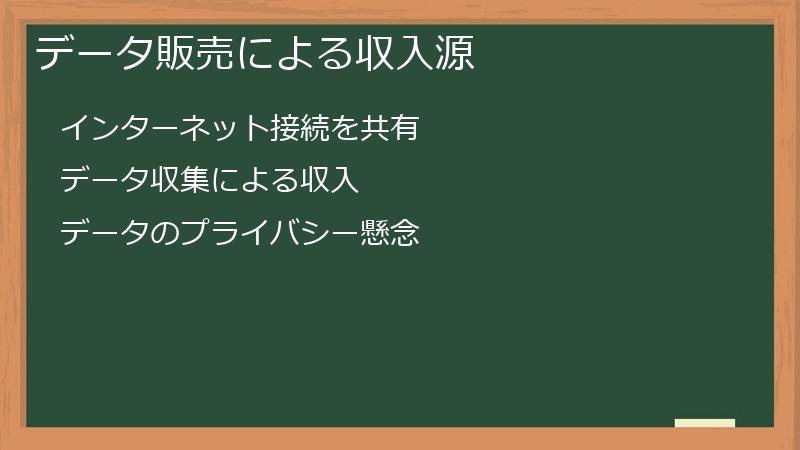 データ販売による収入源

インターネット接続を共有

データ収集による収入

データのプライバシー懸念